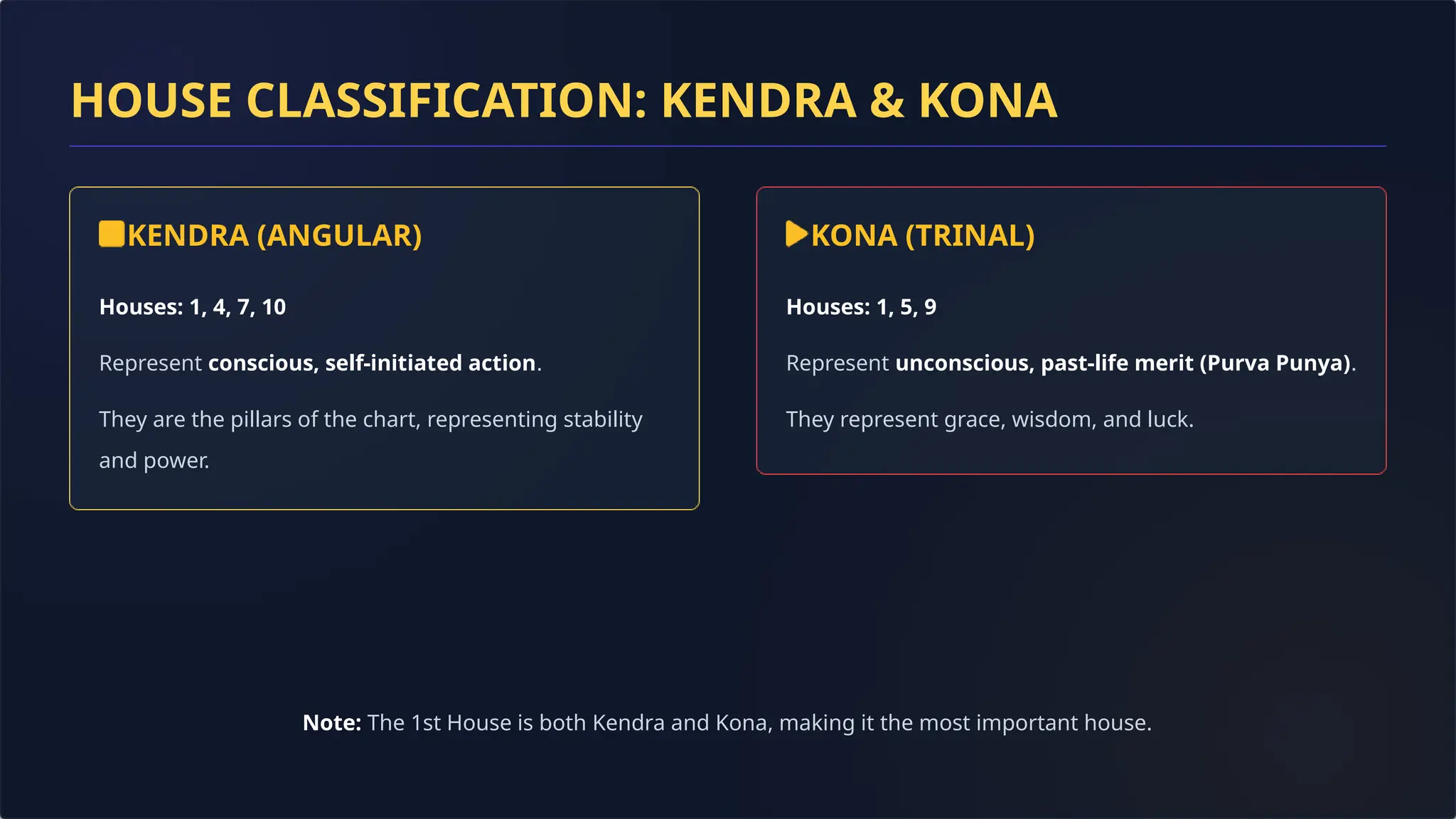 HOUSE CLASSIFICATION: KENDRA & KONA

KENDRA (ANGULAR)

Houses: 1, 4, 7, 10

Represent conscious, self-initiated action.

They are the pillars of the chart, representing stability and power.

KONA (TRINAL)

Houses: 1, 5, 9

Represent unconscious, past-life merit (Purva Punya).

They represent grace, wisdom, and luck.

Note: The 1st House is both Kendra and Kona, making it the most important house.